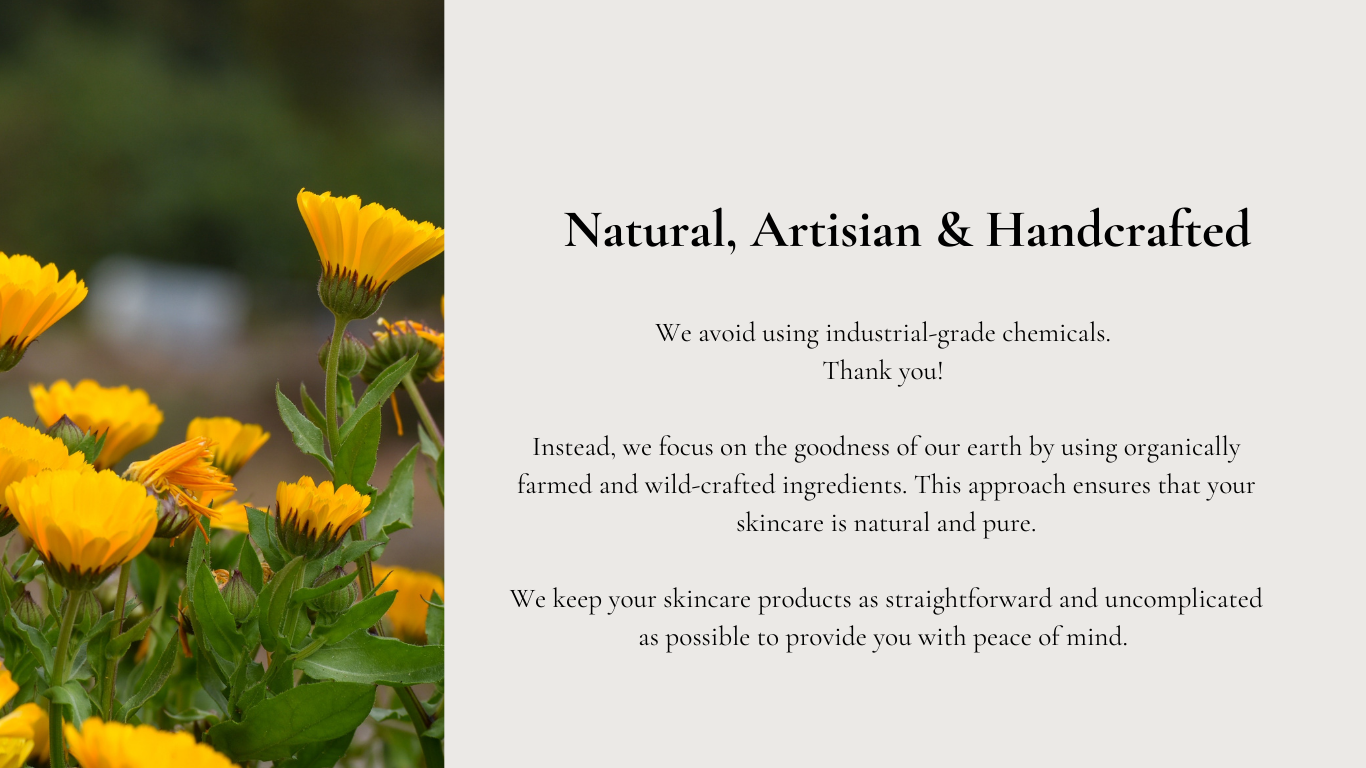 Natural, Artisian & Handcrafted

We avoid using industrial-grade chemicals.
Thank you!

Instead, we focus on the goodness of our earth by using organically farmed and wild-crafted ingredients. This approach ensures that your skincare is natural and pure.

We keep your skincare products as straightforward and uncomplicated as possible to provide you with peace of mind.